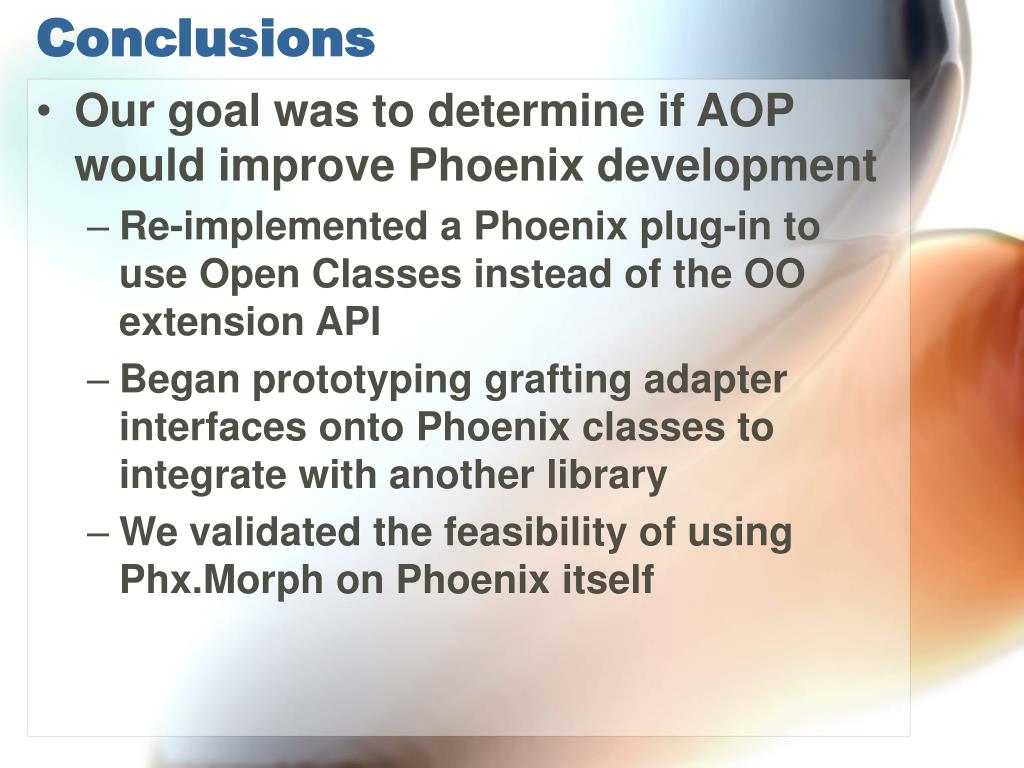 Conclusions

• Our goal was to determine if AOP would improve Phoenix development

– Re-implemented a Phoenix plug-in to use Open Classes instead of the OO extension API

– Began prototyping grafting adapter interfaces onto Phoenix classes to integrate with another library

– We validated the feasibility of using Phx.Morph on Phoenix itself